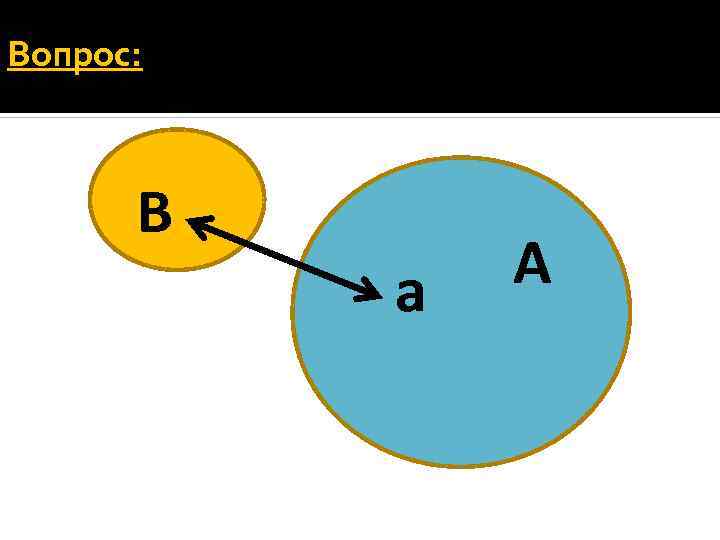 Вопрос:

B

a

A